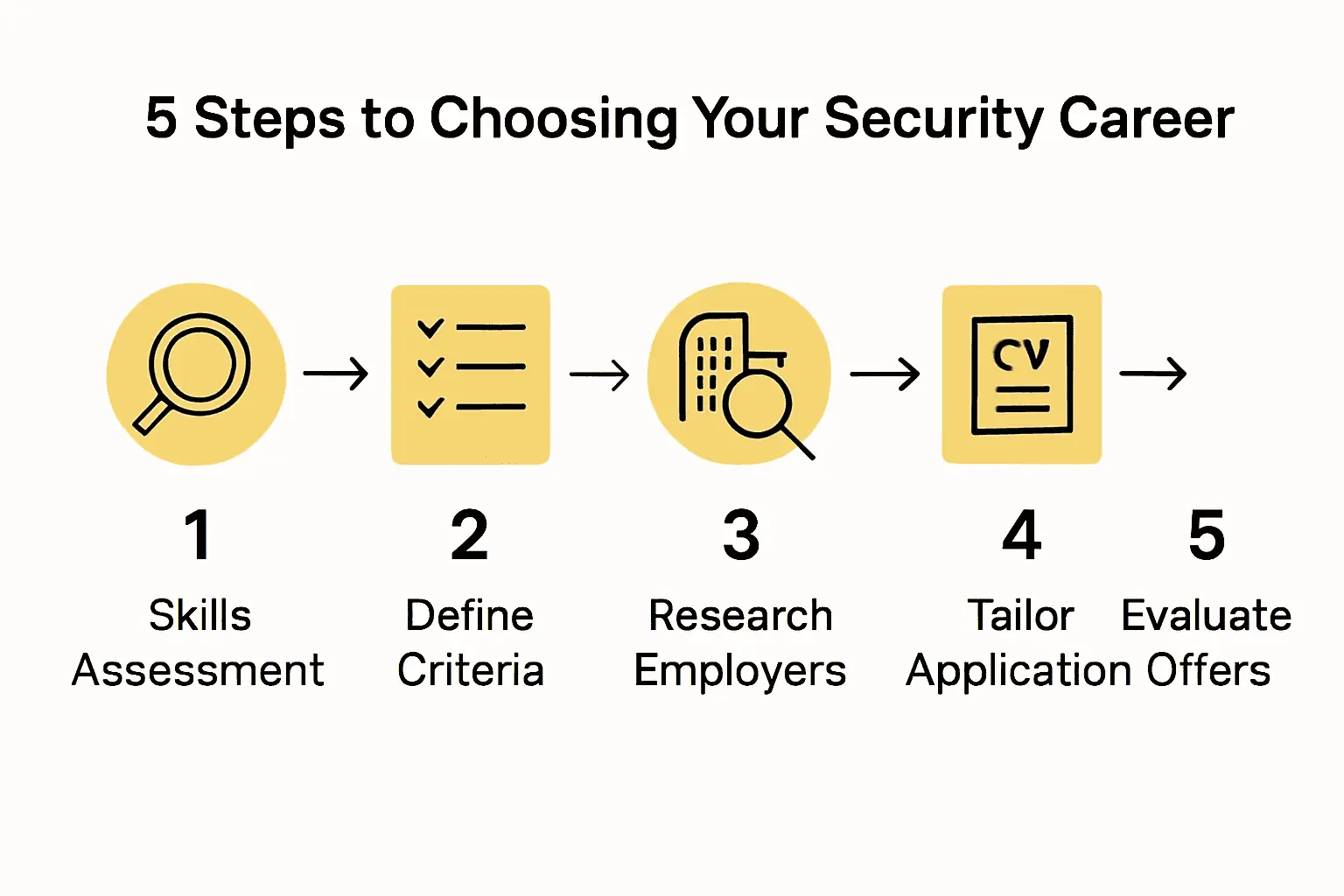 5 Steps to Choosing Your Security Career

CV

1
Skills Assessment

2
Define Criteria

3
Research Employers

4
Tailor Application

5
Evaluate Offers